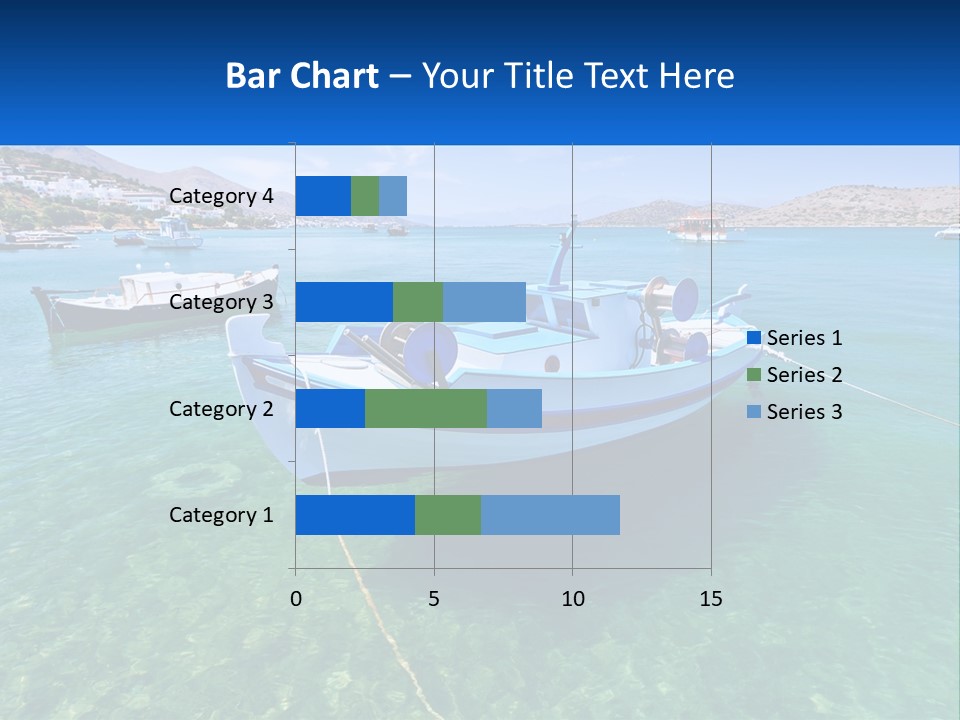 Bar Chart – Your Title Text Here

Category 4
Category 3
Category 2
Category 1

0
5
10
15

Series 1
Series 2
Series 3